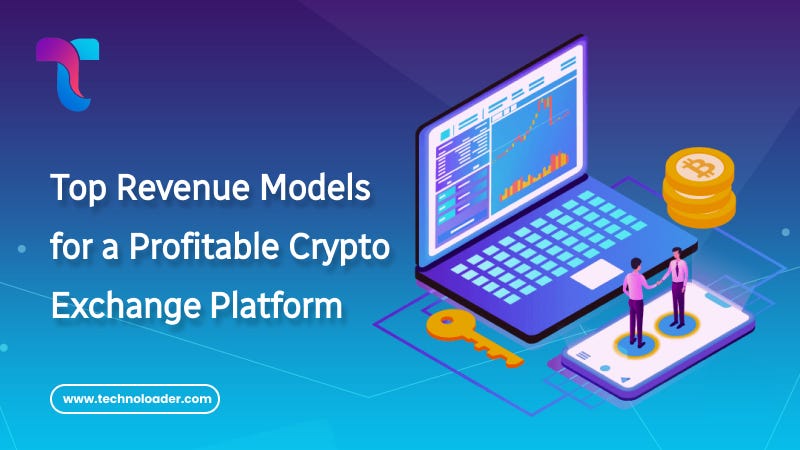 Top Revenue Models for a Profitable Crypto Exchange Platform

www.technoloader.com